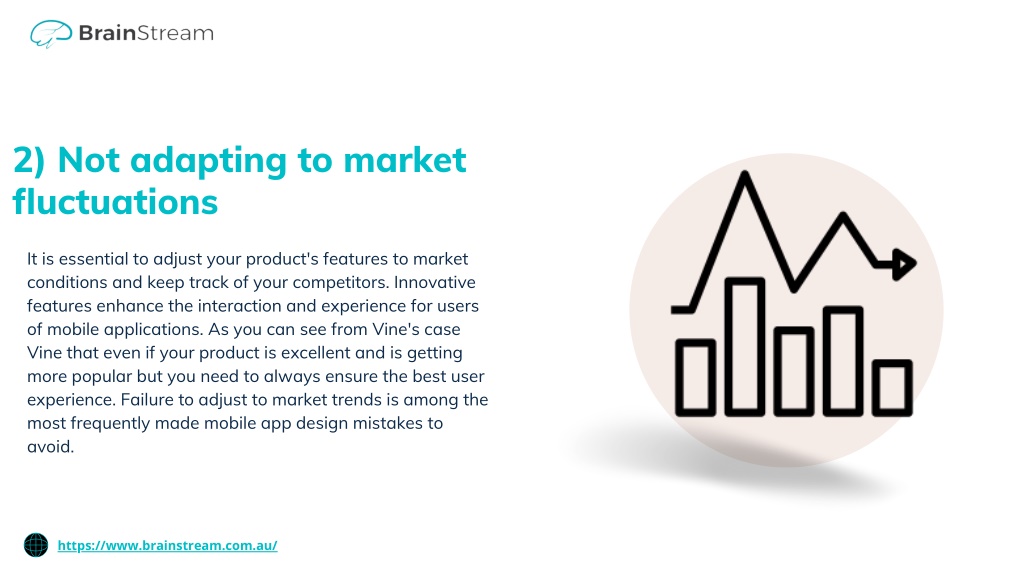 BrainStream

2) Not adapting to market fluctuations

It is essential to adjust your product's features to market conditions and keep track of your competitors. Innovative features enhance the interaction and experience for users of mobile applications. As you can see from Vine's case Vine that even if your product is excellent and is getting more popular but you need to always ensure the best user experience. Failure to adjust to market trends is among the most frequently made mobile app design mistakes to avoid.

https://www.brainstream.com.au/